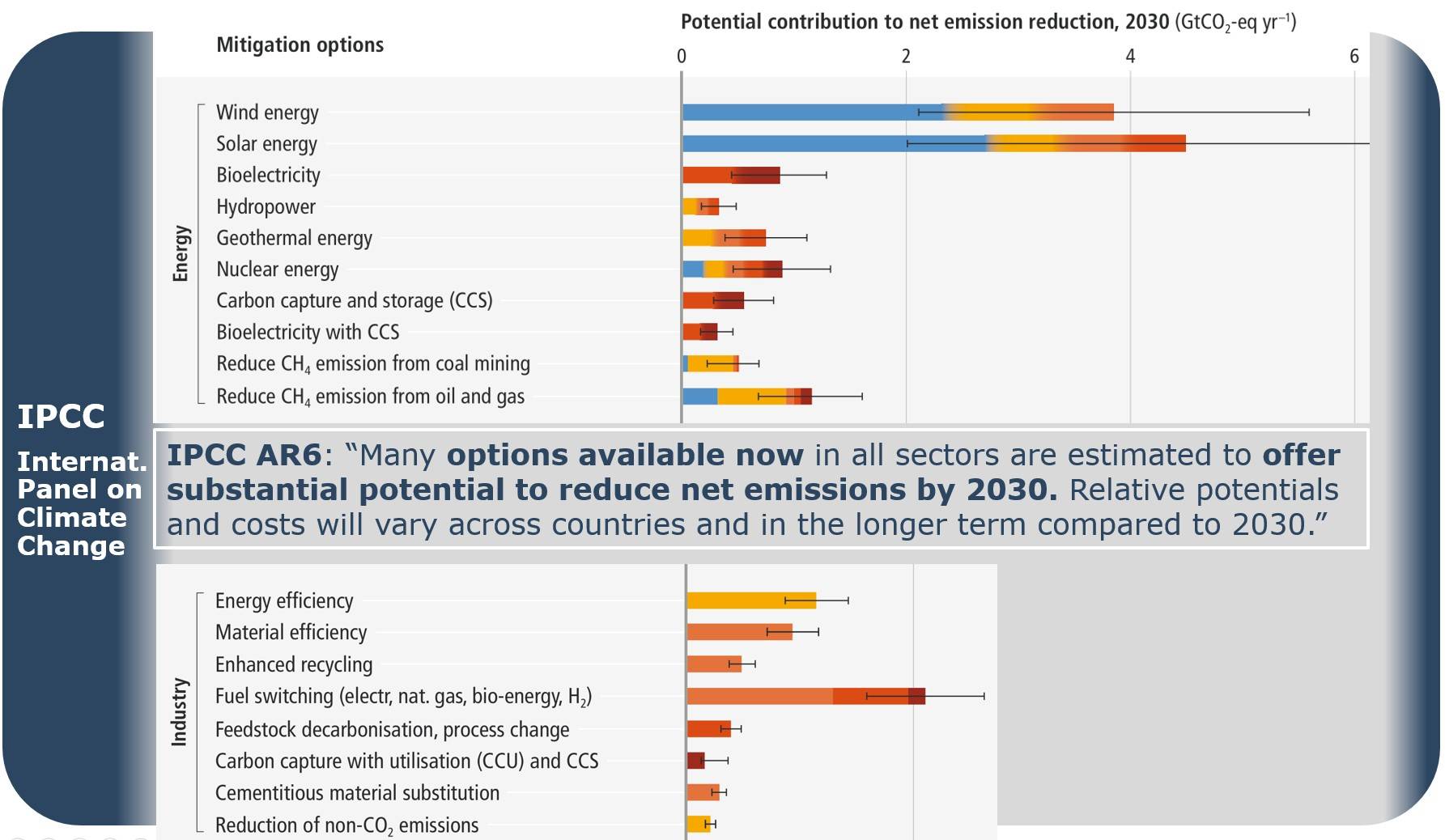 Mitigation options

Potential contribution to net emission reduction, 2030 ($GtCO_2$-eq $yr^{-1}$)

0 2 4 6

Energy

Wind energy
Solar energy
Bioelectricity
Hydropower
Geothermal energy
Nuclear energy
Carbon capture and storage (CCS)
Bioelectricity with CCS
Reduce $CH_4$ emission from coal mining
Reduce $CH_4$ emission from oil and gas

IPCC

Internat. Panel on Climate Change

IPCC AR6: “Many options available now in all sectors are estimated to offer substantial potential to reduce net emissions by 2030. Relative potentials and costs will vary across countries and in the longer term compared to 2030.”

Industry

Energy efficiency
Material efficiency
Enhanced recycling
Fuel switching (electr, nat. gas, bio-energy, $H_2$)
Feedstock decarbonisation, process change
Carbon capture with utilisation (CCU) and CCS
Cementitious material substitution
Reduction of non-$CO_2$ emissions